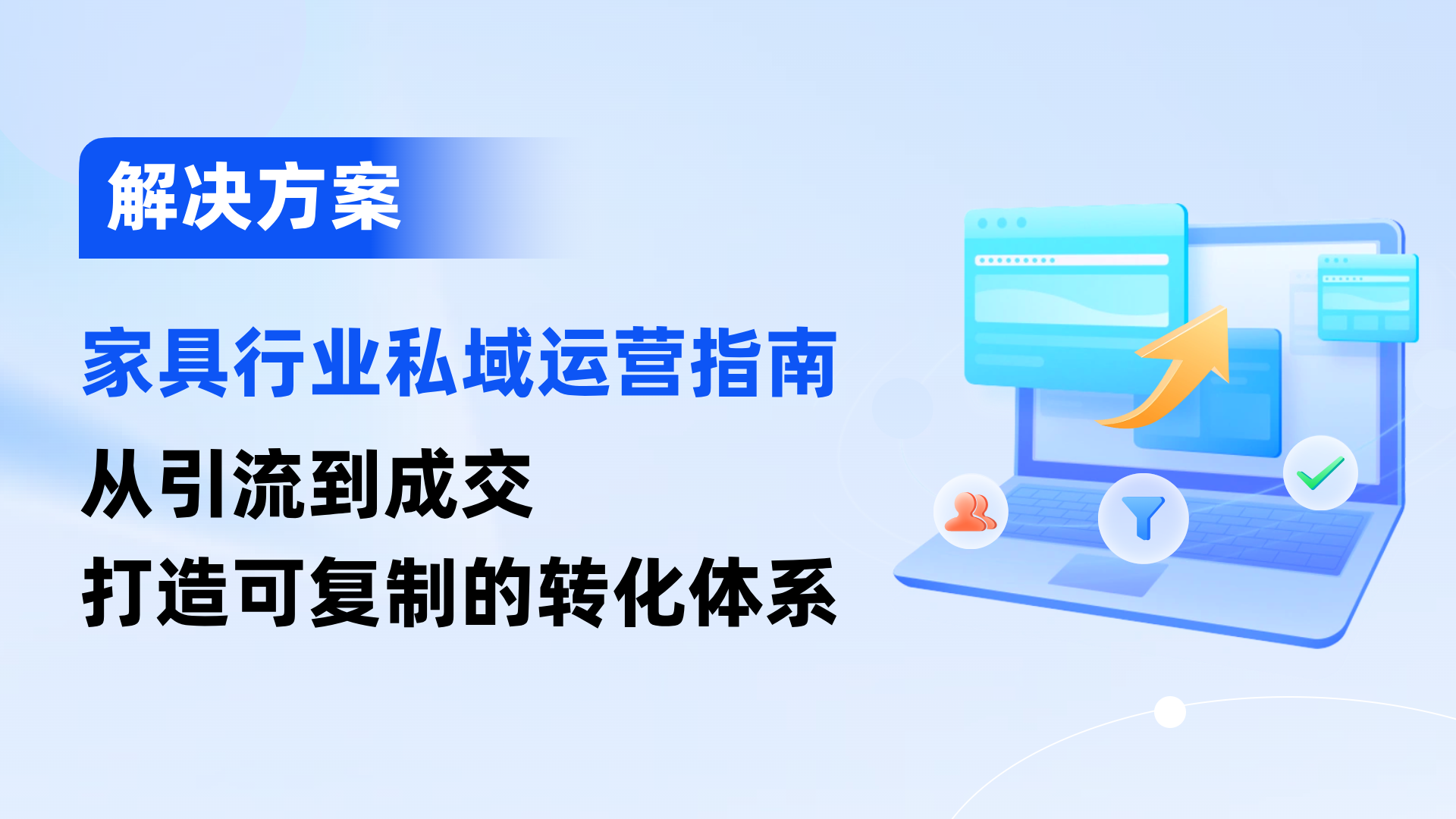 解决方案

家具行业私域运营指南

从引流到成交

打造可复制的转化体系